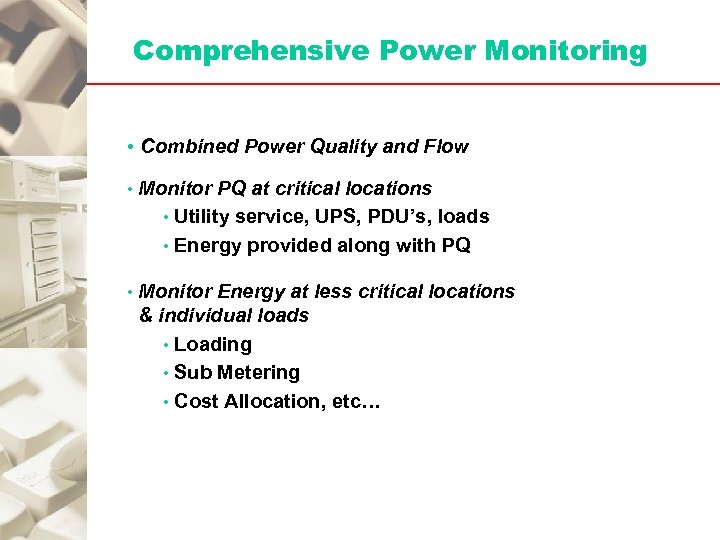 Comprehensive Power Monitoring

• Combined Power Quality and Flow

• Monitor PQ at critical locations
  • Utility service, UPS, PDU's, loads
  • Energy provided along with PQ

• Monitor Energy at less critical locations & individual loads
  • Loading
  • Sub Metering
  • Cost Allocation, etc…